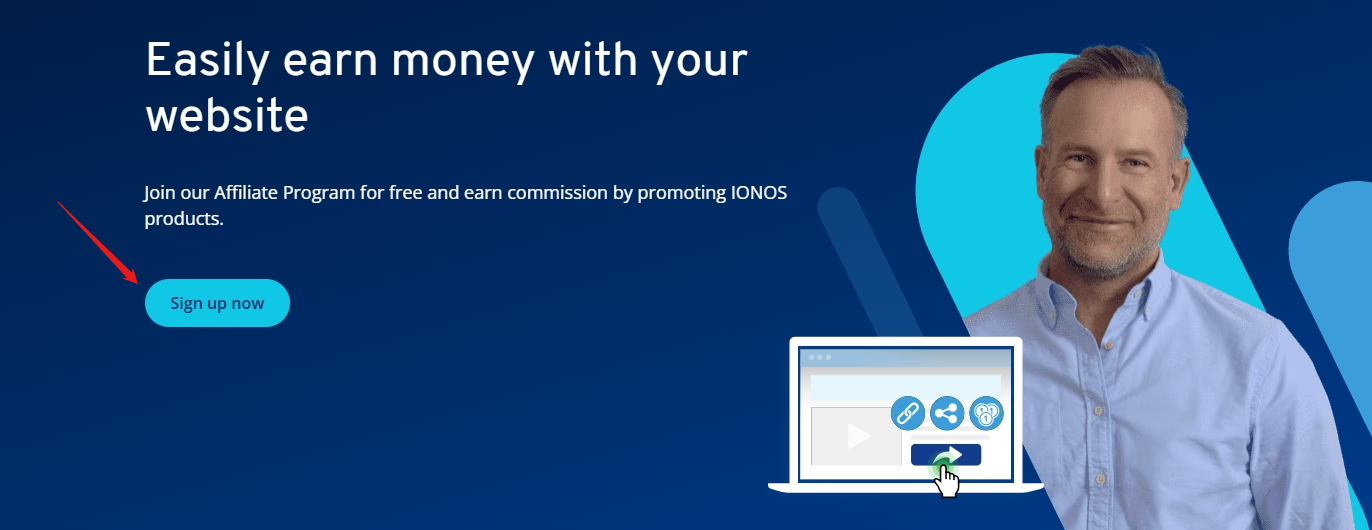 Easily earn money with your website

Join our Affiliate Program for free and earn commission by promoting IONOS products.

Sign up now